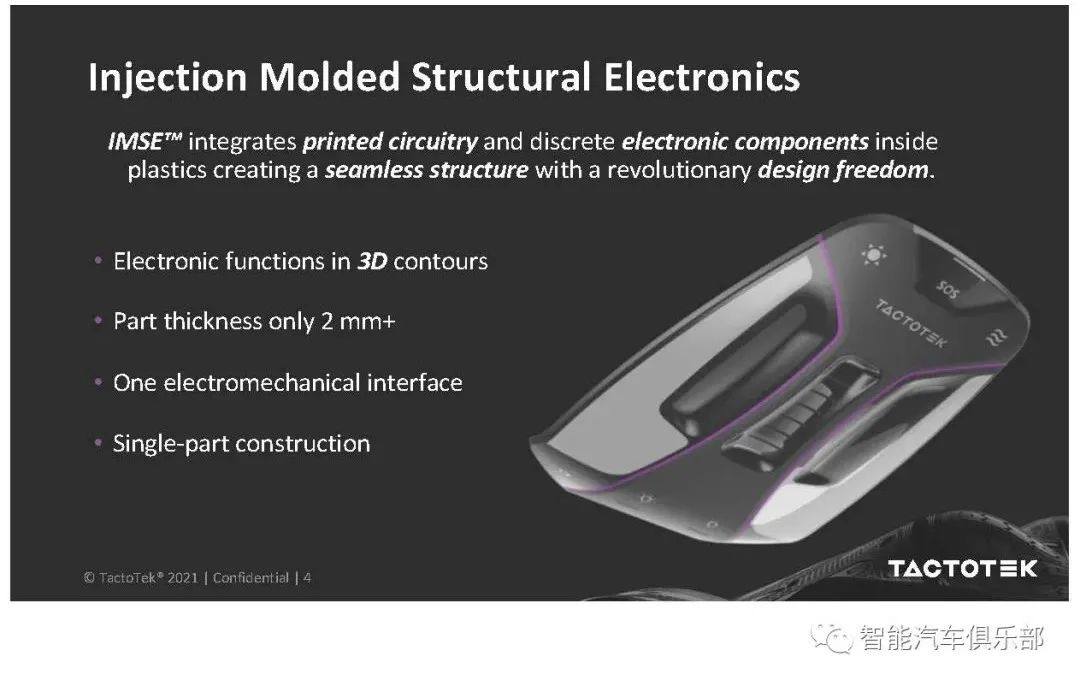 Injection Molded Structural Electronics

IMSE™ integrates printed circuitry and discrete electronic components inside plastics creating a seamless structure with a revolutionary design freedom.

• Electronic functions in 3D contours

• Part thickness only 2 mm+

• One electromechanical interface

• Single-part construction

SOS

TACTOTEK

© TactoTek® 2021 | Confidential | 4

TACTOTEK

智能汽车俱乐部